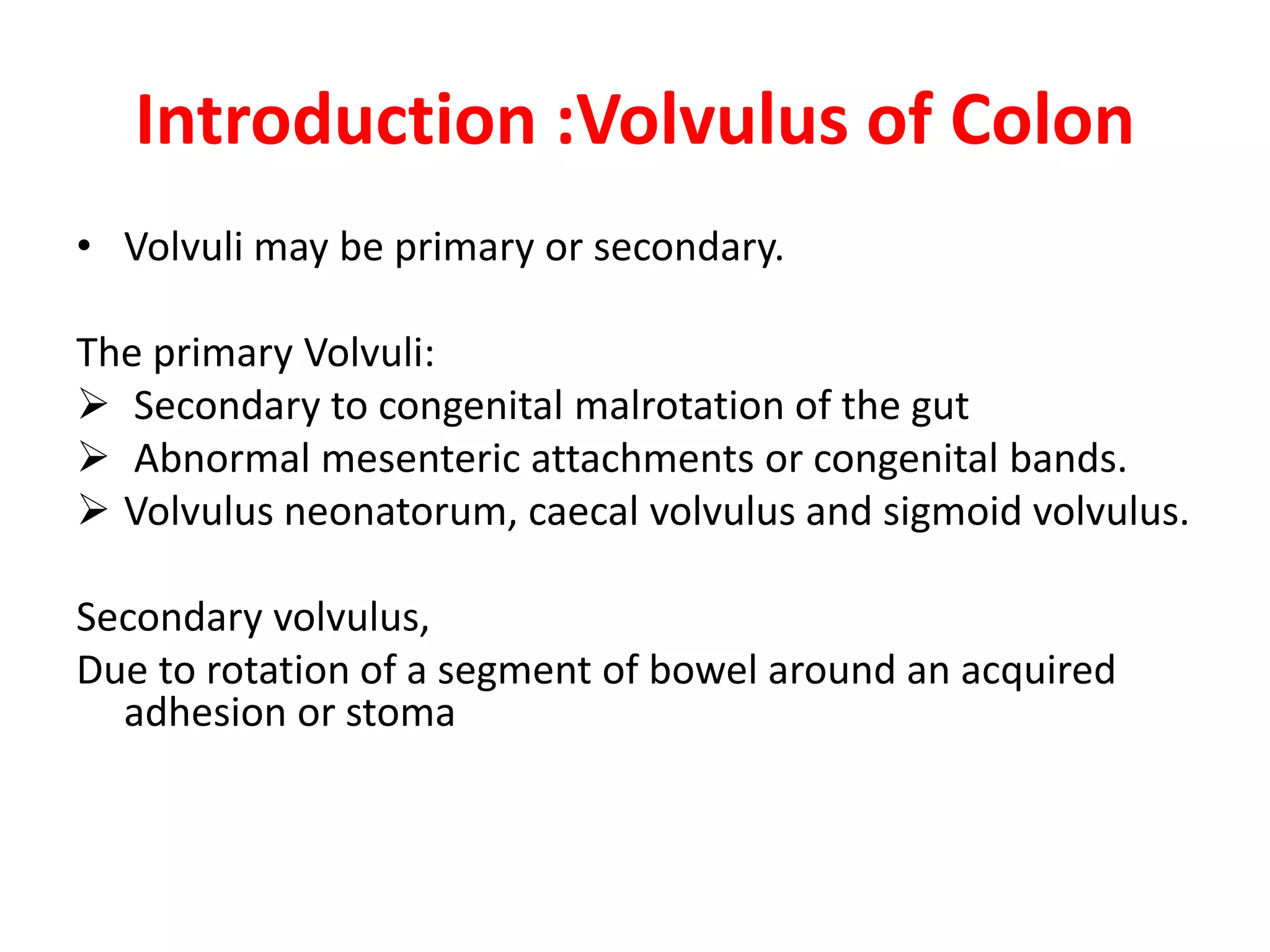 Introduction :Volvulus of Colon

• Volvuli may be primary or secondary.

The primary Volvuli:
➢ Secondary to congenital malrotation of the gut
➢ Abnormal mesenteric attachments or congenital bands.
➢ Volvulus neonatorum, caecal volvulus and sigmoid volvulus.

Secondary volvulus,
Due to rotation of a segment of bowel around an acquired adhesion or stoma